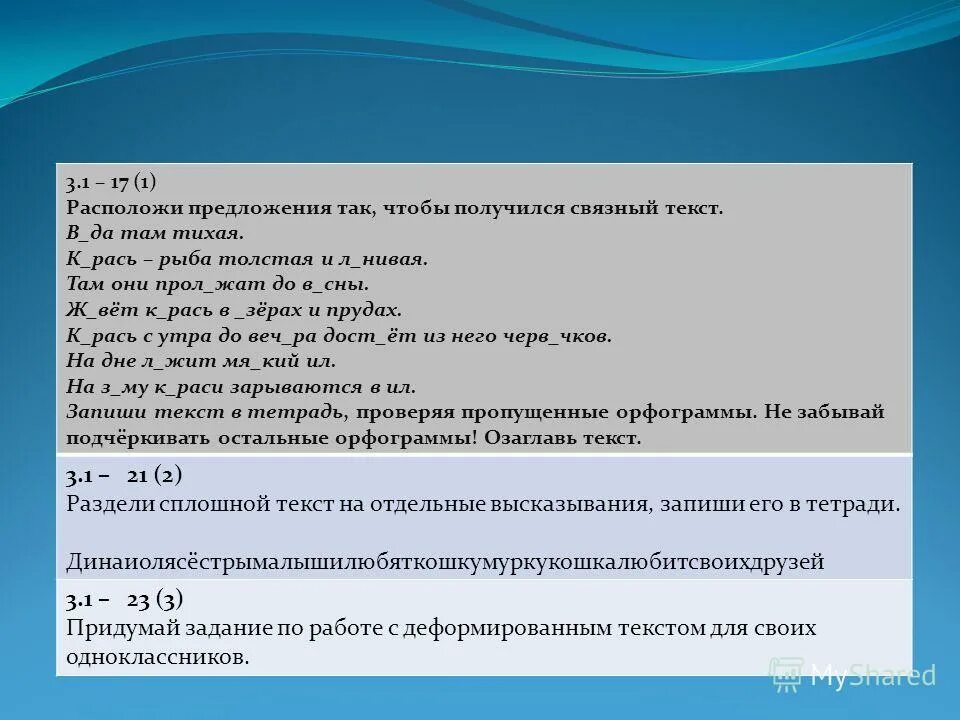 3.1 – 17 (1)
Расположи предложения так, чтобы получился связный текст.
В_да там тихая.
К_рась – рыба толстая и л_нивая.
Там они прол_жат до в_сны.
Ж_вёт к_рась в _зёрах и прудах.
К_рась с утра до веч_ра дост_ёт из него черв_чков.
На дне л_жит мя_кий ил.
На з_му к_раси зарываются в ил.
Запиши текст в тетрадь, проверяя пропущенные орфограммы. Не забывай подчёркивать остальные орфограммы! Озаглавь текст.

3.1 – 21 (2)
Раздели сплошной текст на отдельные высказывания, запиши его в тетради.

Динаиолясёстрымалышилюбяткошкумуркукошкалюбитсвоихдрузей

3.1 – 23 (3)
Придумай задание по работе с деформированным текстом для своих одноклассников.

MyShared